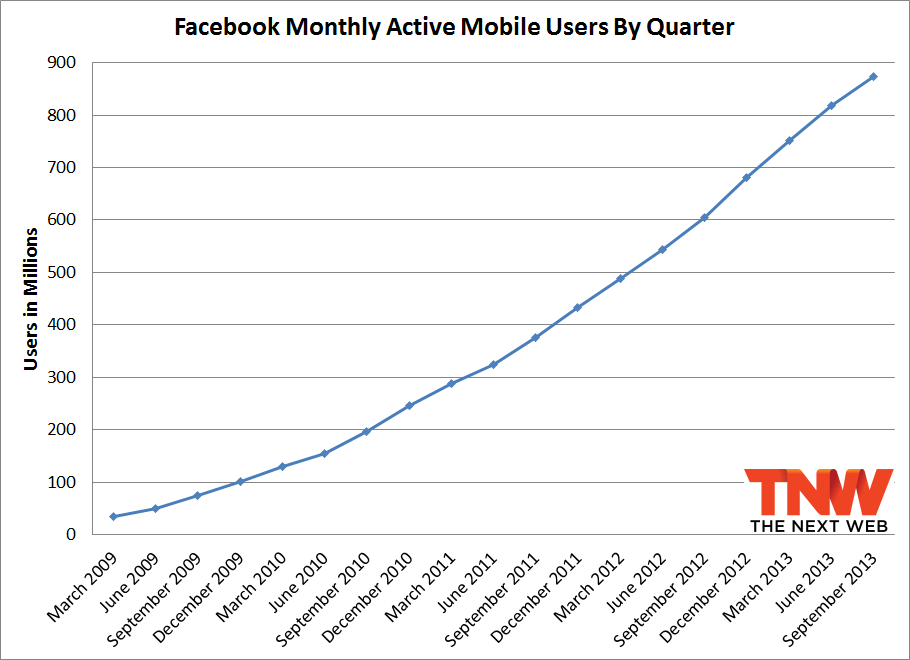 Facebook Monthly Active Mobile Users By Quarter

Users in Millions

900
800
700
600
500
400
300
200
100
0

March 2009
June 2009
September 2009
December 2009
March 2010
June 2010
September 2010
December 2010
March 2011
June 2011
September 2011
December 2011
March 2012
June 2012
September 2012
December 2012
March 2013
June 2013
September 2013

TNW
THE NEXT WEB